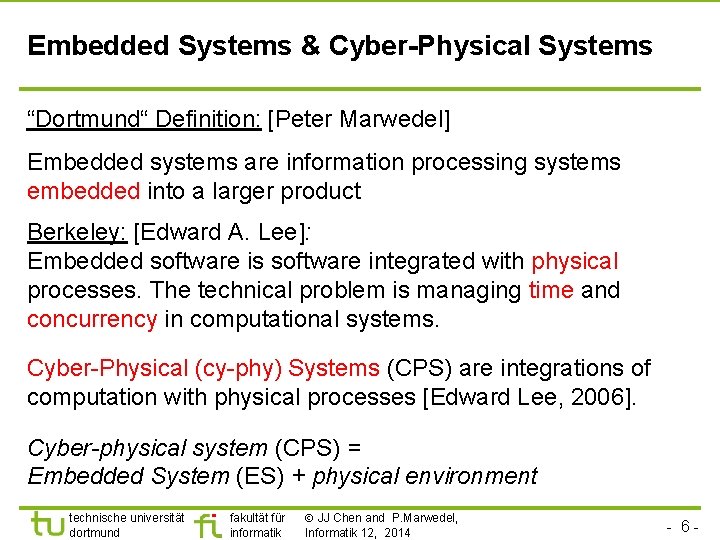 Embedded Systems & Cyber-Physical Systems

“Dortmund“ Definition: [Peter Marwedel]

Embedded systems are information processing systems embedded into a larger product

Berkeley: [Edward A. Lee]:
Embedded software is software integrated with physical processes. The technical problem is managing time and concurrency in computational systems.

Cyber-Physical (cy-phy) Systems (CPS) are integrations of computation with physical processes [Edward Lee, 2006].

Cyber-physical system (CPS) =
Embedded System (ES) + physical environment

tu technische universität dortmund

fi fakultät für informatik

© JJ Chen and P.Marwedel, Informatik 12, 2014

- 6 -